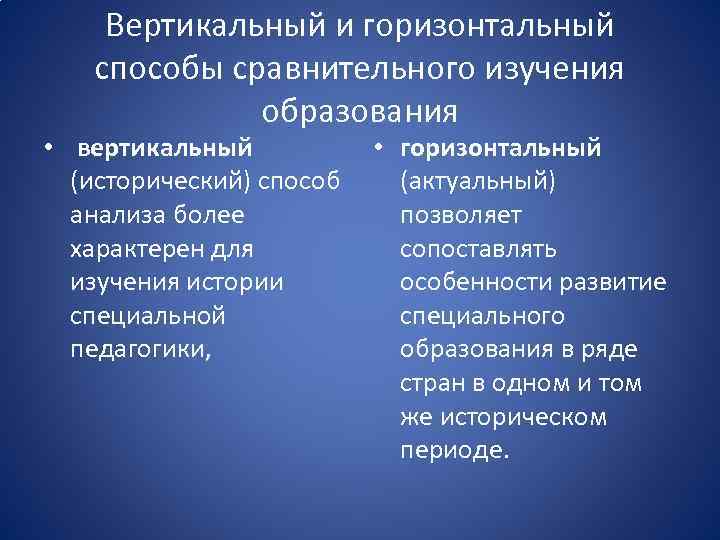 Вертикальный и горизонтальный способы сравнительного изучения образования

• вертикальный (исторический) способ анализа более характерен для изучения истории специальной педагогики,

• горизонтальный (актуальный) позволяет сопоставлять особенности развитие специального образования в ряде стран в одном и том же историческом периоде.